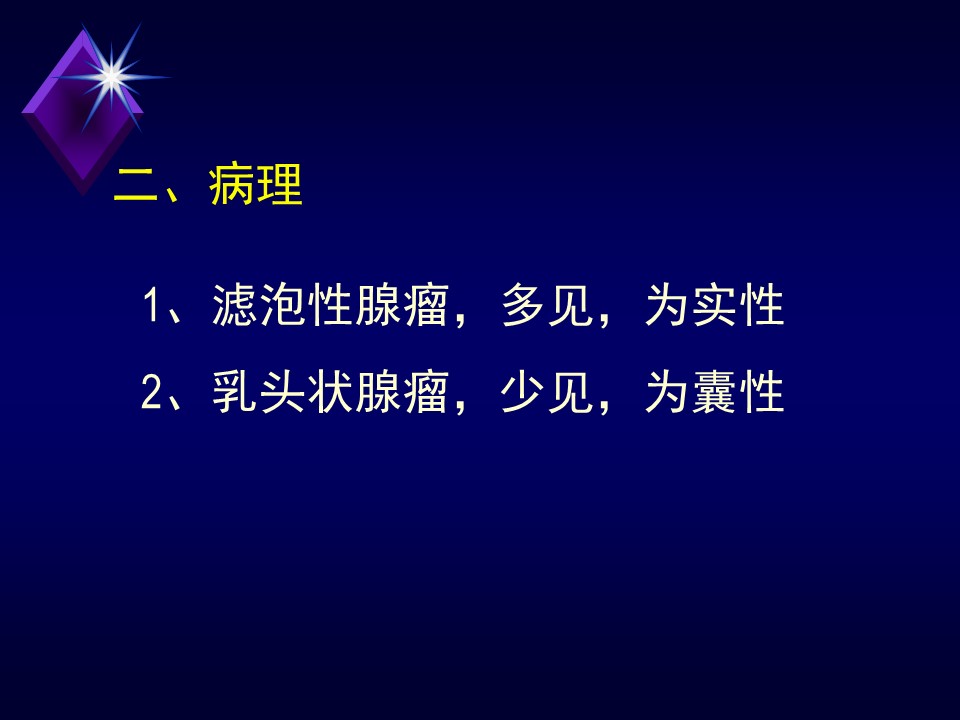 二、病理

1、滤泡性腺瘤，多见，为实性

2、乳头状腺瘤，少见，为囊性